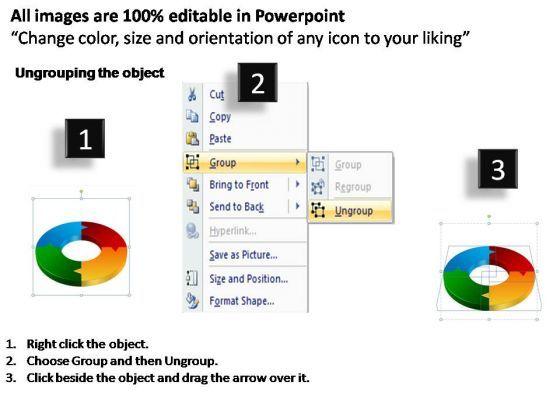 All images are 100% editable in Powerpoint
“Change color, size and orientation of any icon to your liking”

Ungrouping the object

1

2

Cut
Copy
Paste
Group
Bring to Front
Send to Back
Hyperlink...
Save as Picture...
Size and Position...
Format Shape...

Group
Regroup
Ungroup

3

1. Right click the object.
2. Choose Group and then Ungroup.
3. Click beside the object and drag the arrow over it.